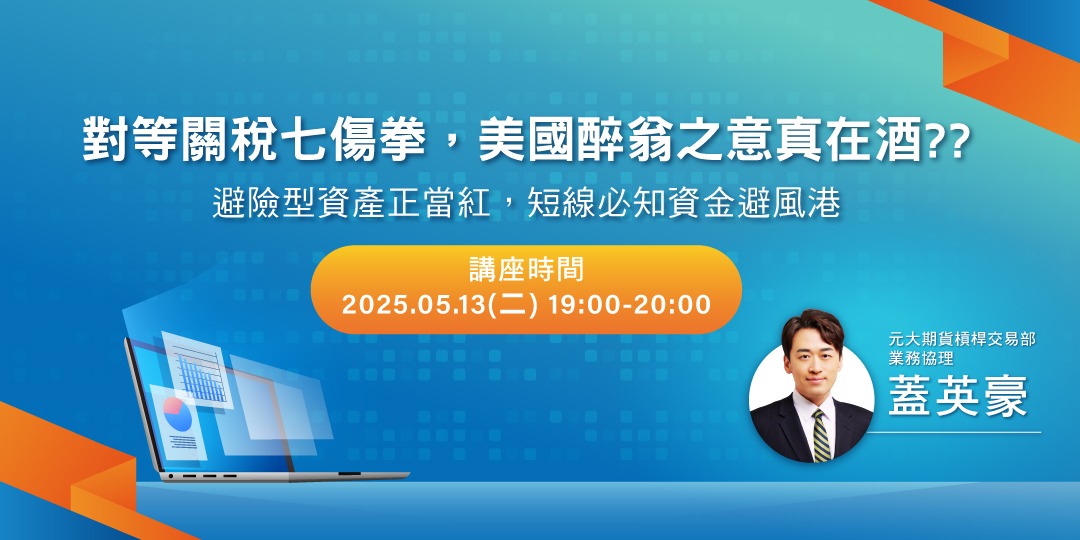 對等關稅七傷拳，美國醉翁之意真在酒??

避險型資產正當紅，短線必知資金避風港

講座時間
2025.05.13(二) 19:00-20:00

元大期貨槓桿交易部
業務協理
蓋英豪